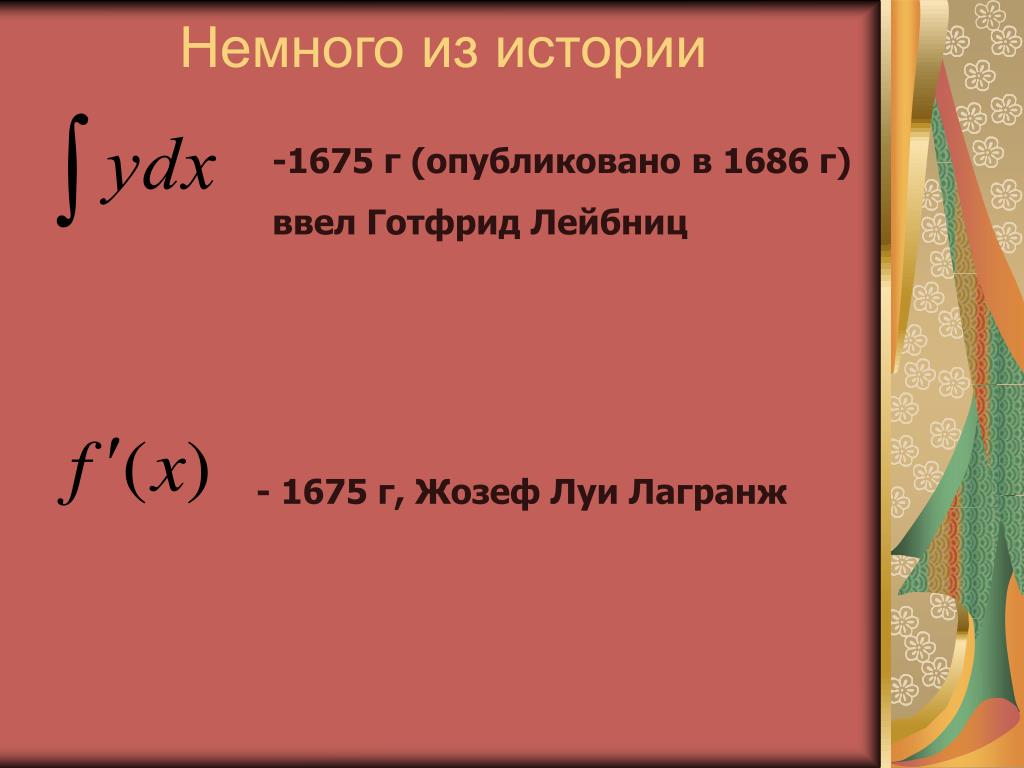 Немного из истории

$\int ydx$

-1675 г (опубликовано в 1686 г) ввел Готфрид Лейбниц

$f'(x)$

- 1675 г, Жозеф Луи Лагранж